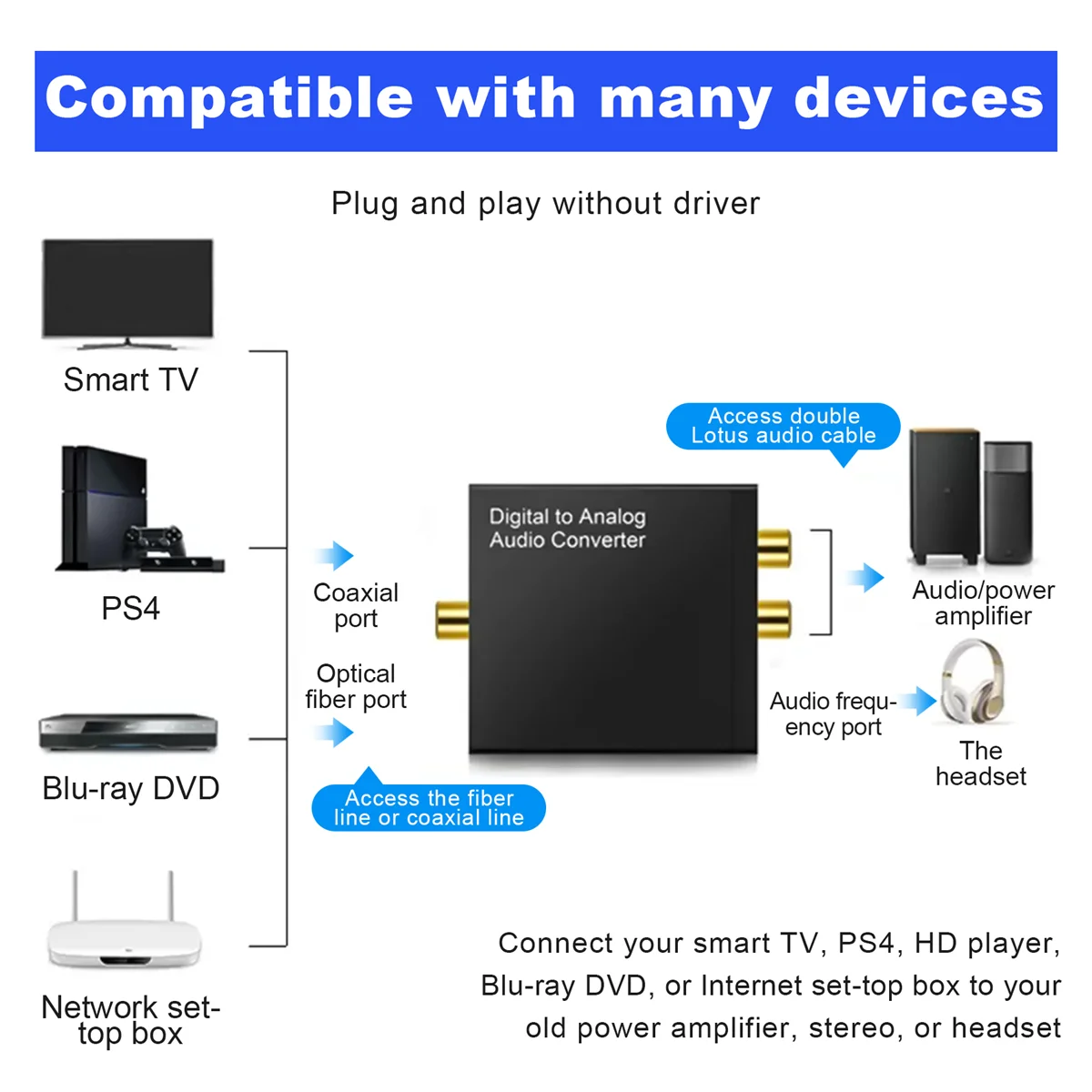 Compatible with many devices

Plug and play without driver

Smart TV

PS4

Blu-ray DVD

Network set-top box

Coaxial port

Optical fiber port

Access the fiber line or coaxial line

Digital to Analog Audio Converter

Access double Lotus audio cable

Audio/power amplifier

Audio frequency port

The headset

Connect your smart TV, PS4, HD player, Blu-ray DVD, or Internet set-top box to your old power amplifier, stereo, or headset